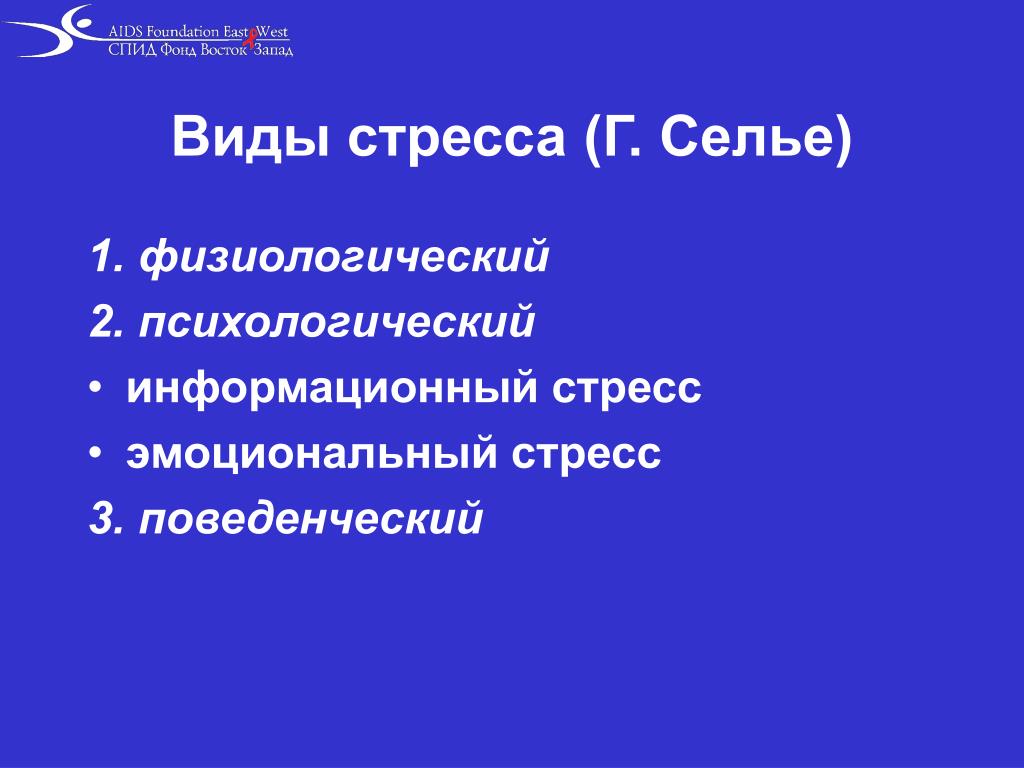 AIDS Foundation East West
СПИД Фонд Восток Запад

Виды стресса (Г. Селье)

1. физиологический
2. психологический
• информационный стресс
• эмоциональный стресс
3. поведенческий